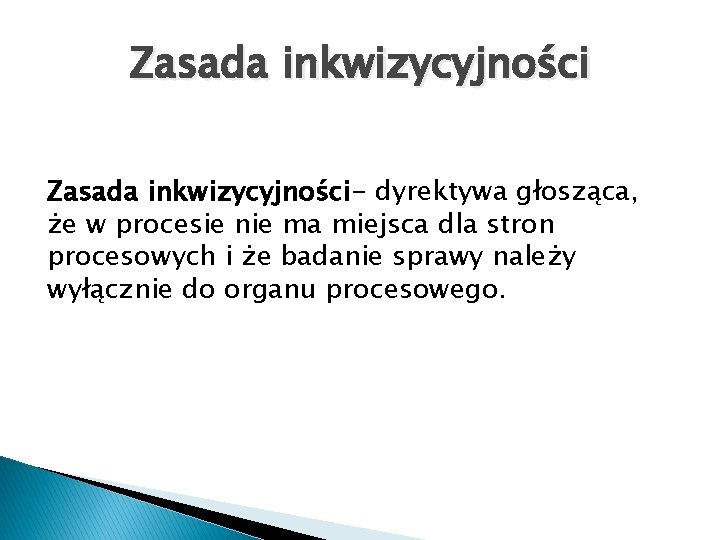 Zasada inkwizycyjności

Zasada inkwizycyjności- dyrektywa głosząca, że w procesie nie ma miejsca dla stron procesowych i że badanie sprawy należy wyłącznie do organu procesowego.